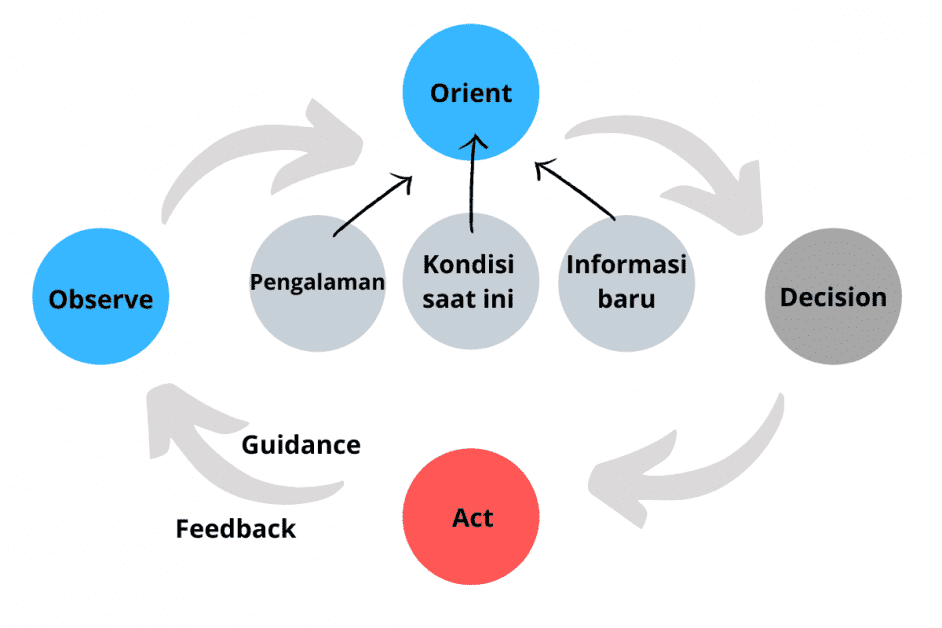 Orient

Observe

Pengalaman

Kondisi saat ini

Informasi baru

Decision

Guidance

Feedback

Act